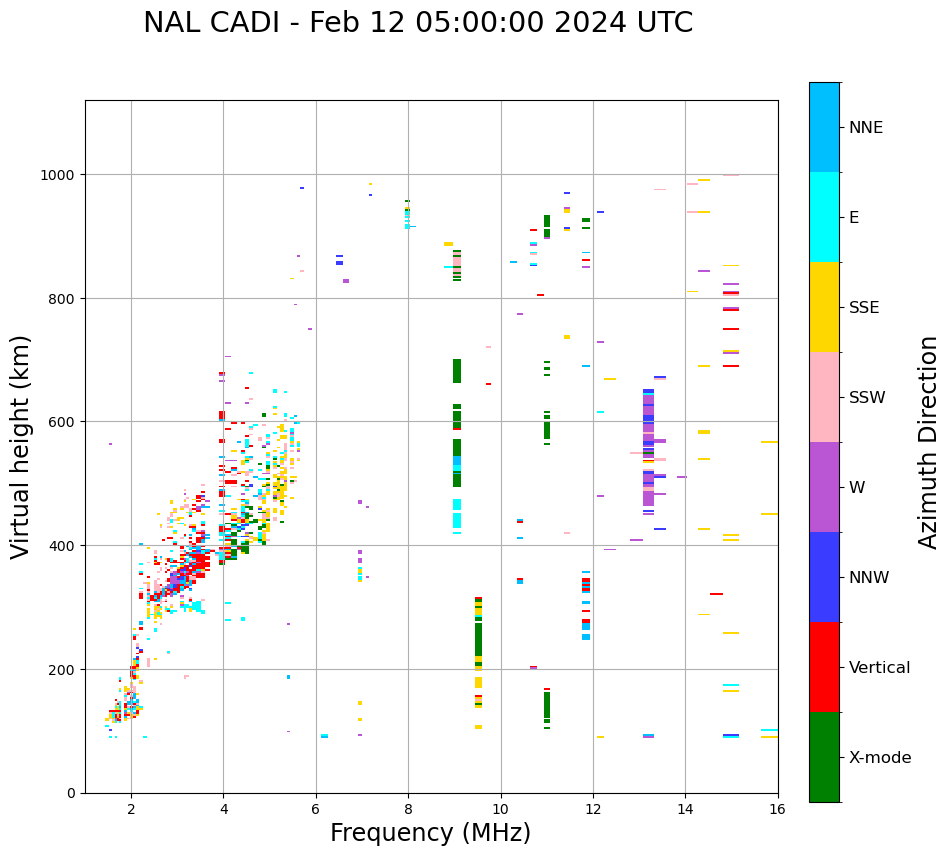 NAL CADI - Feb 12 05:00:00 2024 UTC

Virtual height (km)

1000
800
600
400
200
0

2
4
6
8
10
12
14
16

Frequency (MHz)

NNE
E
SSE
SSW
W
NNW
Vertical
X-mode

Azimuth Direction